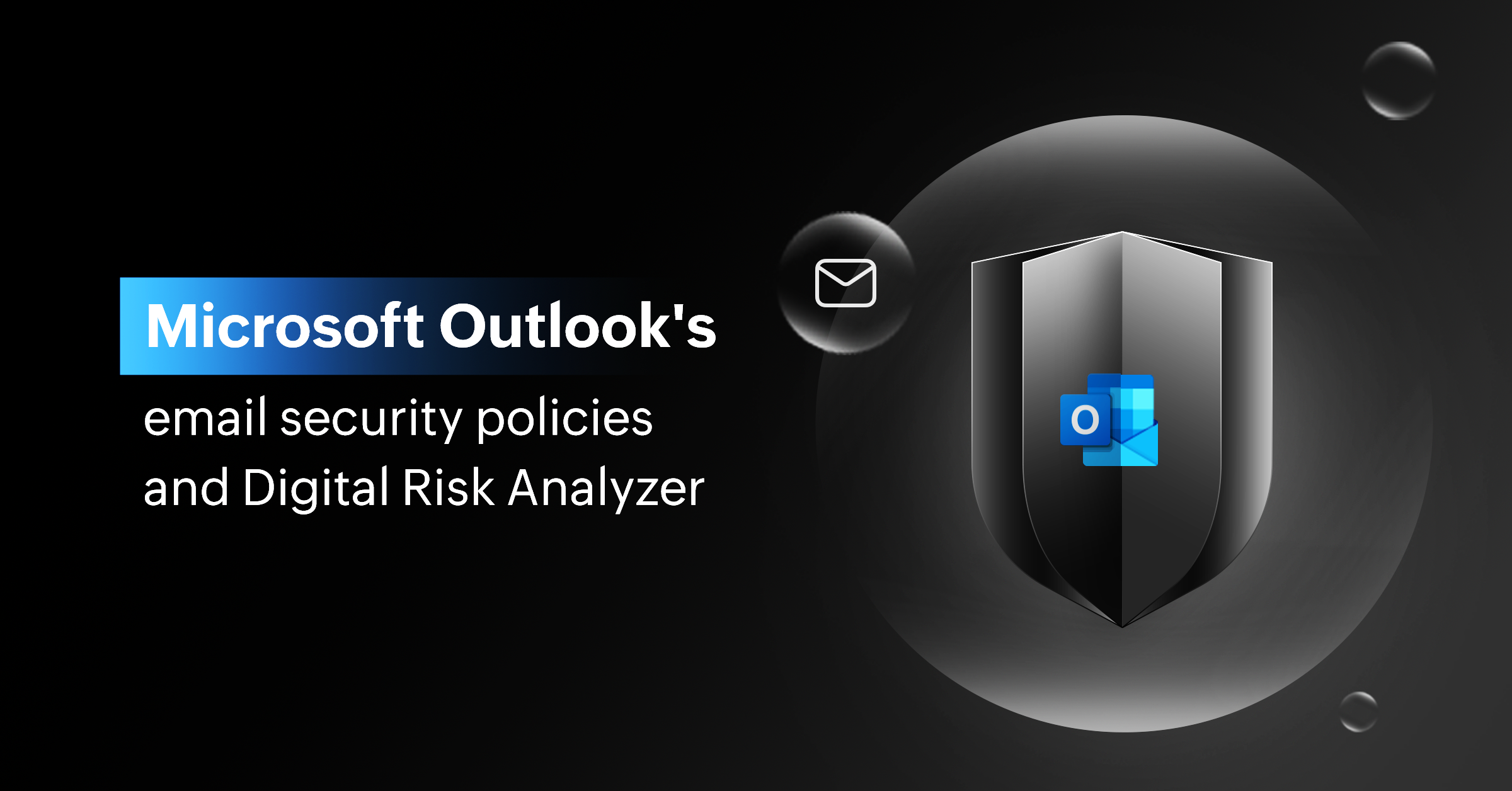 Microsoft Outlook's

email security policies and Digital Risk Analyzer

O